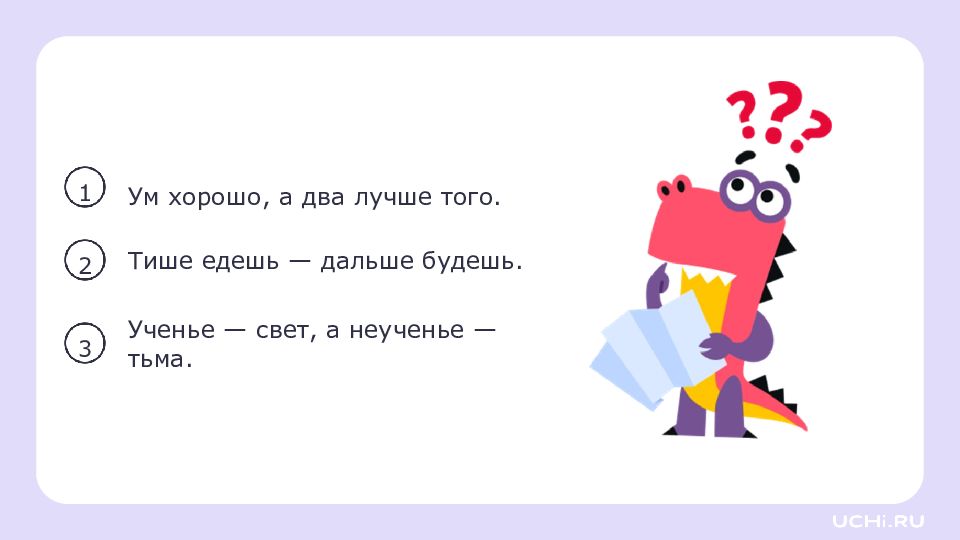 1 Ум хорошо, а два лучше того.

2 Тише едешь — дальше будешь.

3 Ученье — свет, а неученье — тьма.

???

UCHi.RU